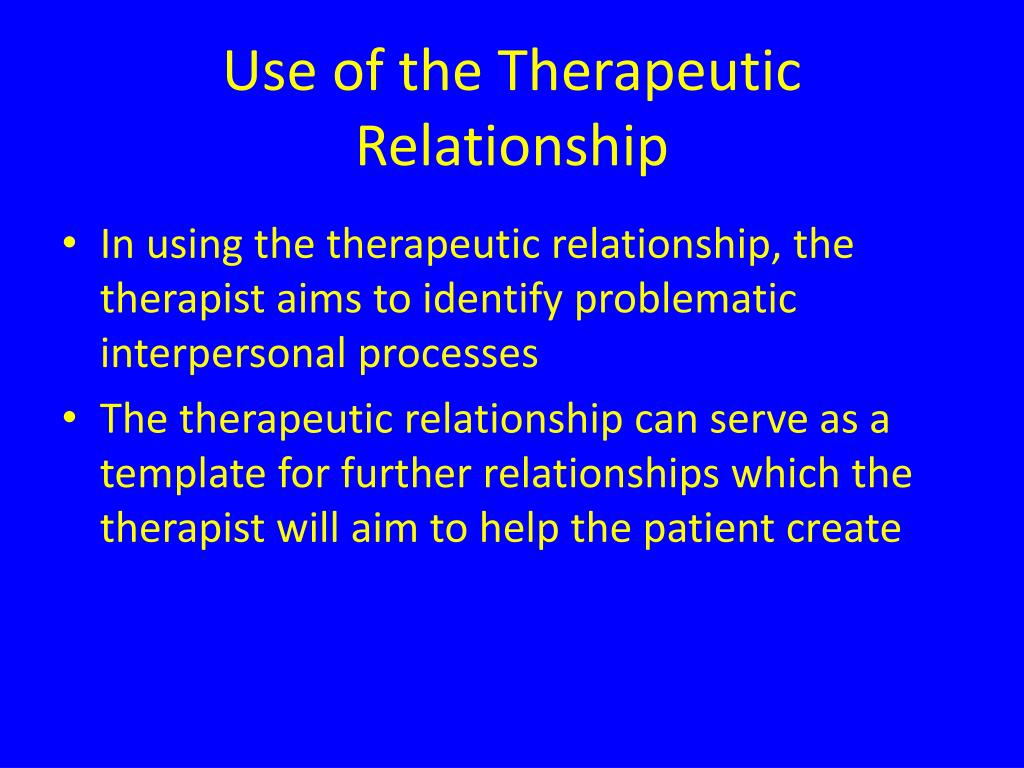 Use of the Therapeutic Relationship

• In using the therapeutic relationship, the therapist aims to identify problematic interpersonal processes
• The therapeutic relationship can serve as a template for further relationships which the therapist will aim to help the patient create